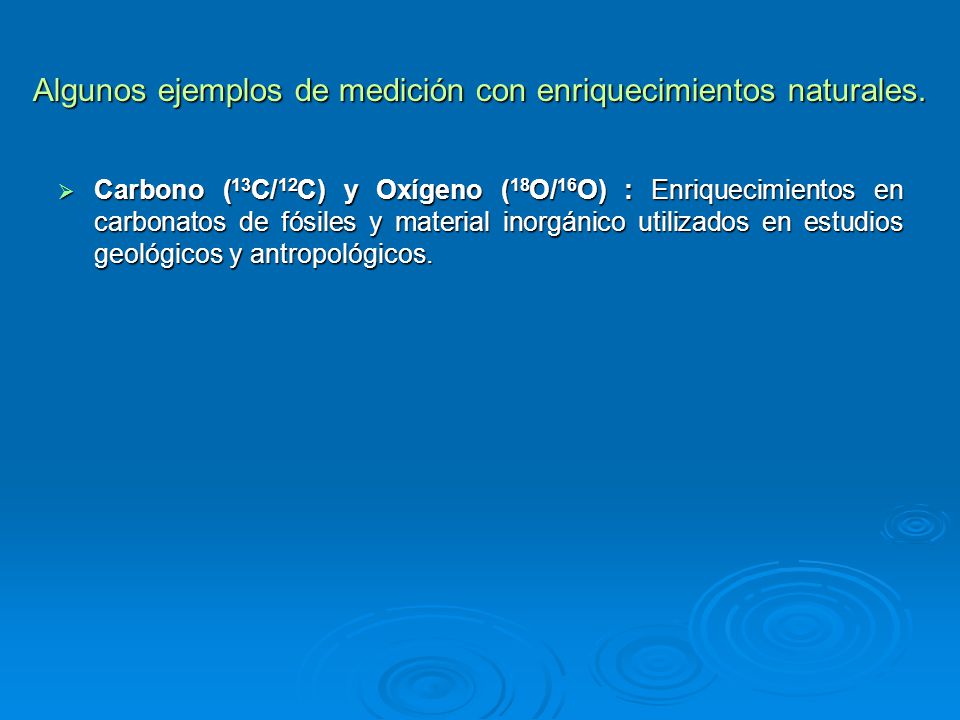 Algunos ejemplos de medición con enriquecimientos naturales.

➢ Carbono ($^{13}C/^{12}C$) y Oxígeno ($^{18}O/^{16}O$) : Enriquecimientos en carbonatos de fósiles y material inorgánico utilizados en estudios geológicos y antropológicos.